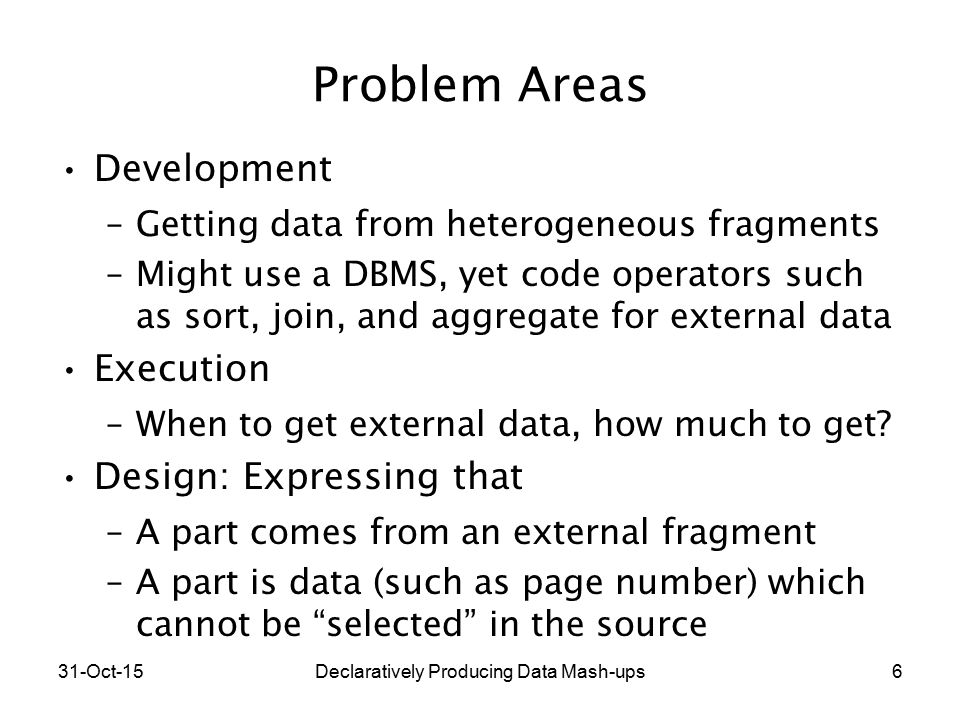 Problem Areas

• Development
– Getting data from heterogeneous fragments
– Might use a DBMS, yet code operators such as sort, join, and aggregate for external data
• Execution
– When to get external data, how much to get?
• Design: Expressing that
– A part comes from an external fragment
– A part is data (such as page number) which cannot be “selected” in the source

31-Oct-15 Declaratively Producing Data Mash-ups 6